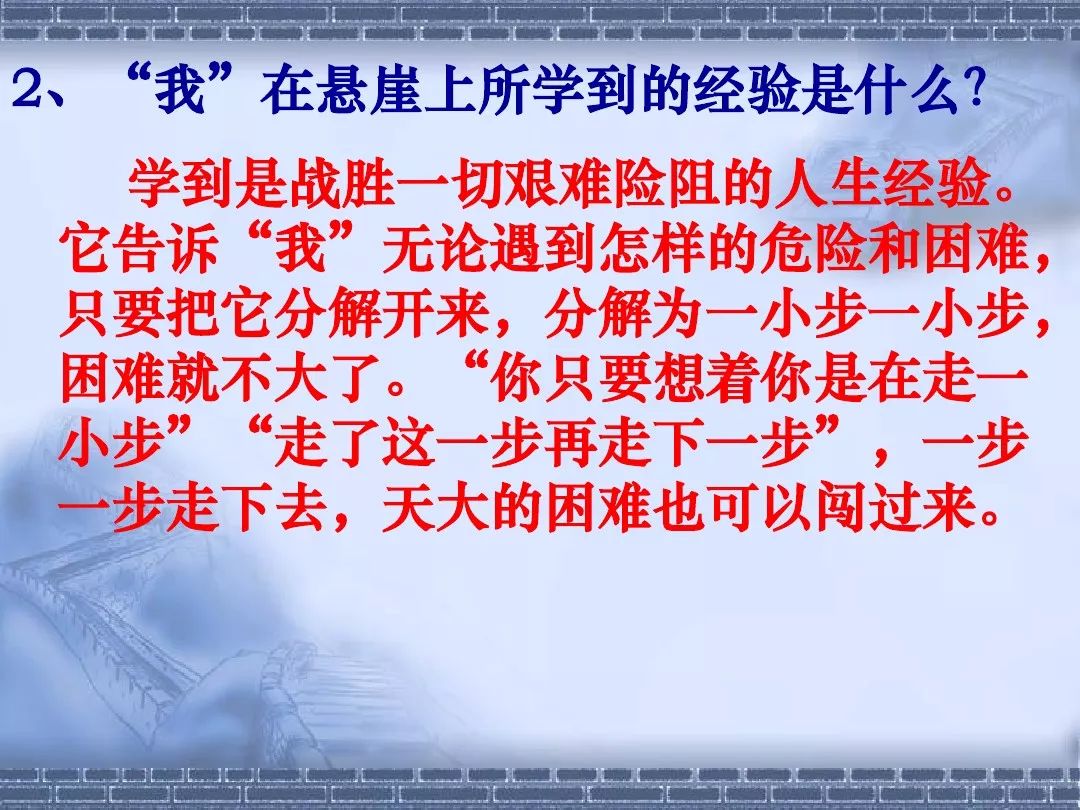 2、“我”在悬崖上所学到的经验是什么?

学到是战胜一切艰难险阻的人生经验。它告诉“我”无论遇到怎样的危险和困难，只要把它分解开来，分解为一小步一小步，困难就不大了。“你只要想着你是在走一小步”“走了这一步再走下一步”，一步一步走下去，天大的困难也可以闯过来。